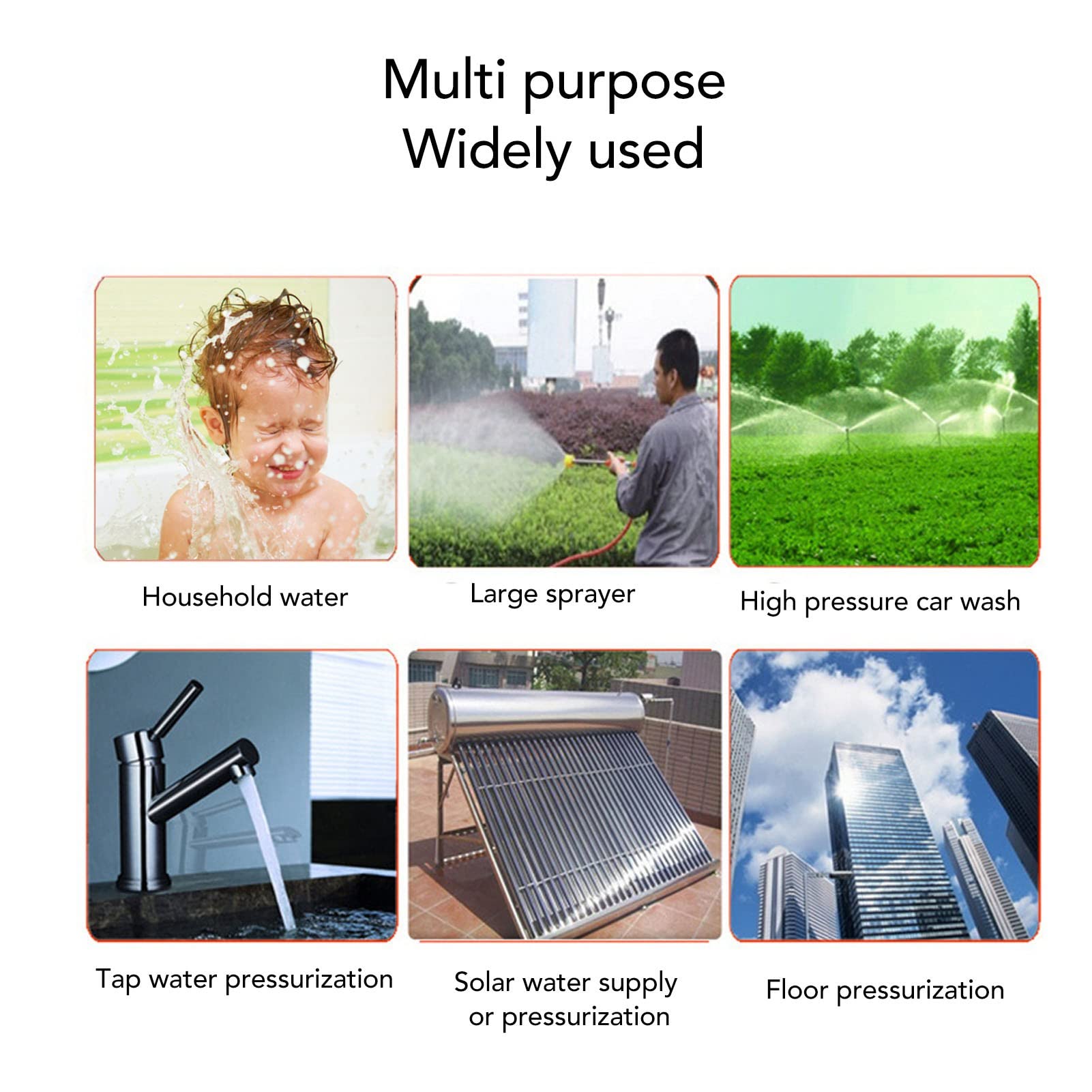 Multi purpose
Widely used

Household water

Large sprayer

High pressure car wash

Tap water pressurization

Solar water supply or pressurization

Floor pressurization